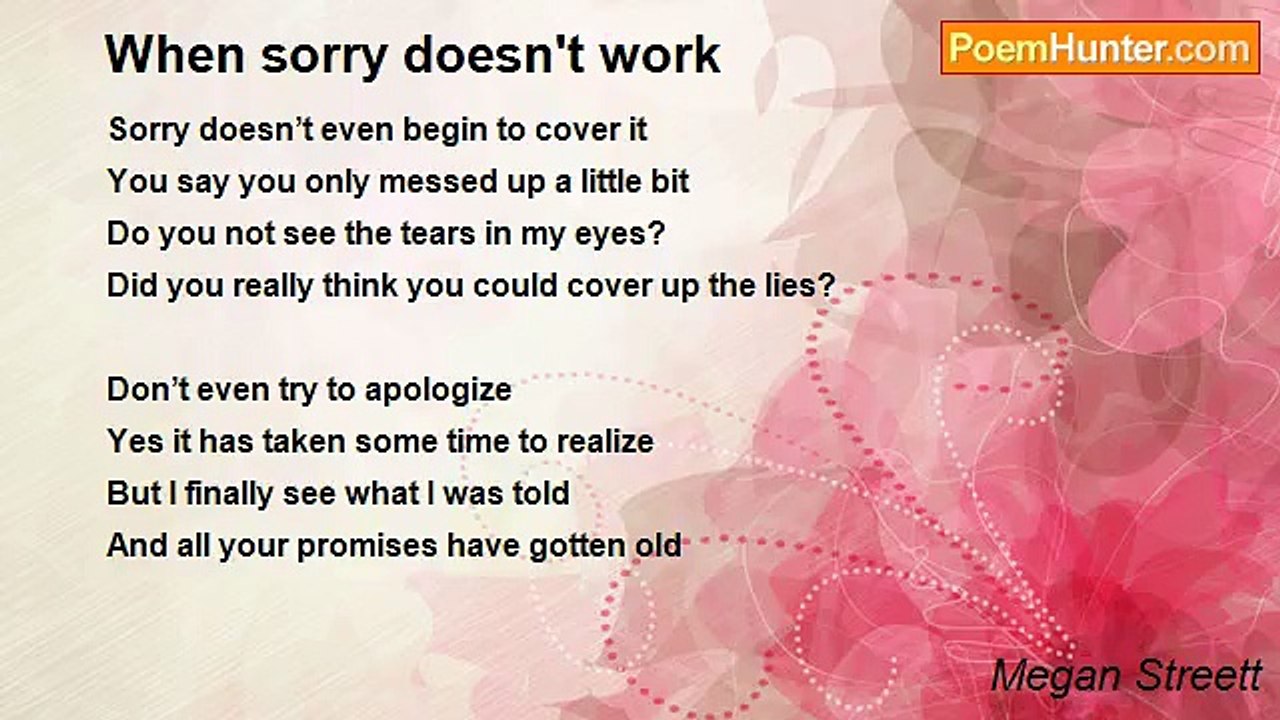 When sorry doesn't work

PoemHunter.com

Sorry doesn’t even begin to cover it
You say you only messed up a little bit
Do you not see the tears in my eyes?
Did you really think you could cover up the lies?

Don’t even try to apologize
Yes it has taken some time to realize
But I finally see what I was told
And all your promises have gotten old

Megan Streett